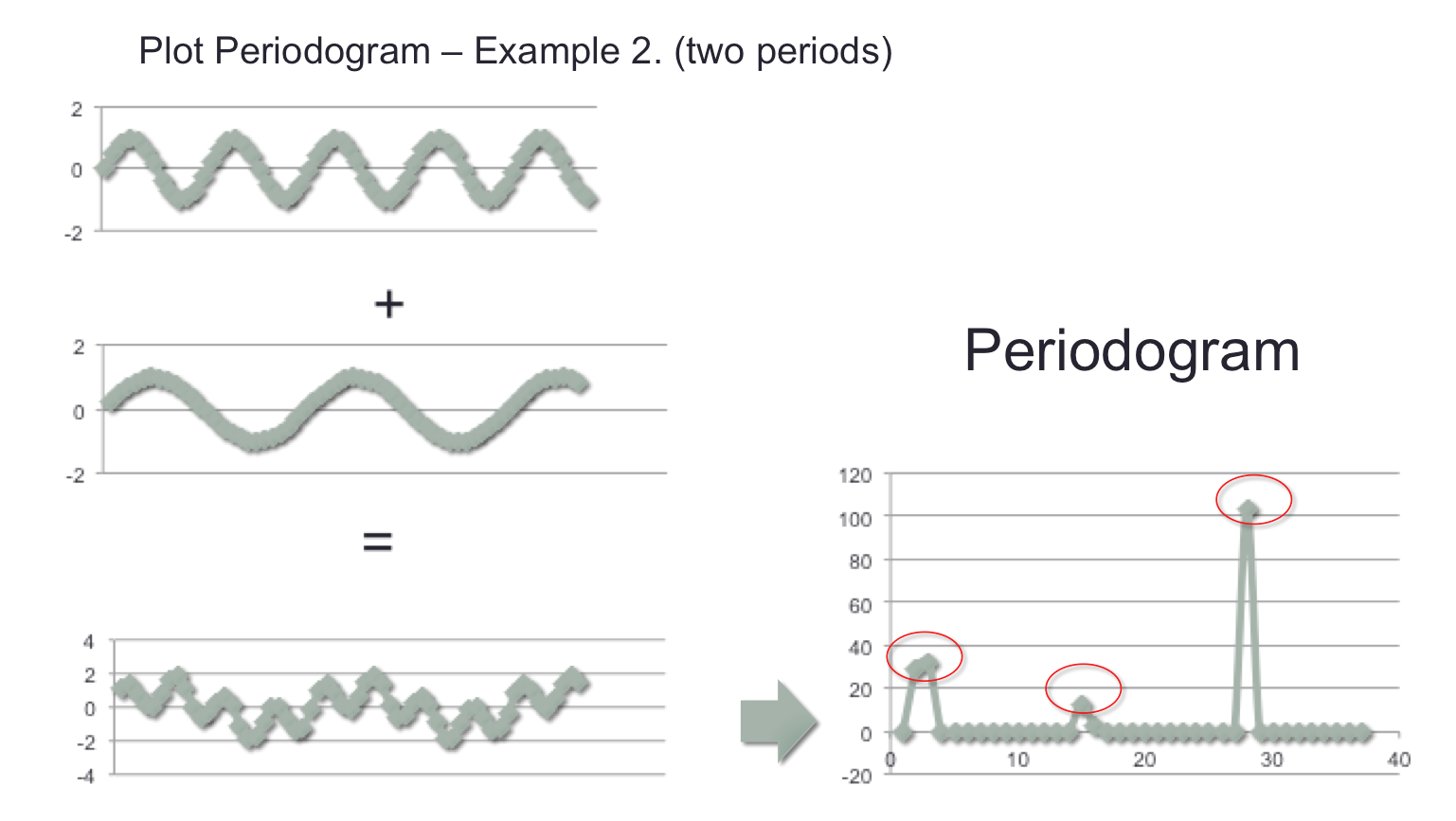 Plot Periodogram – Example 2. (two periods)

2
0
-2

+

2
0
-2

=

4
2
0
-2
-4

Periodogram

120
100
80
60
40
20
0
-20
0
10
20
30
40